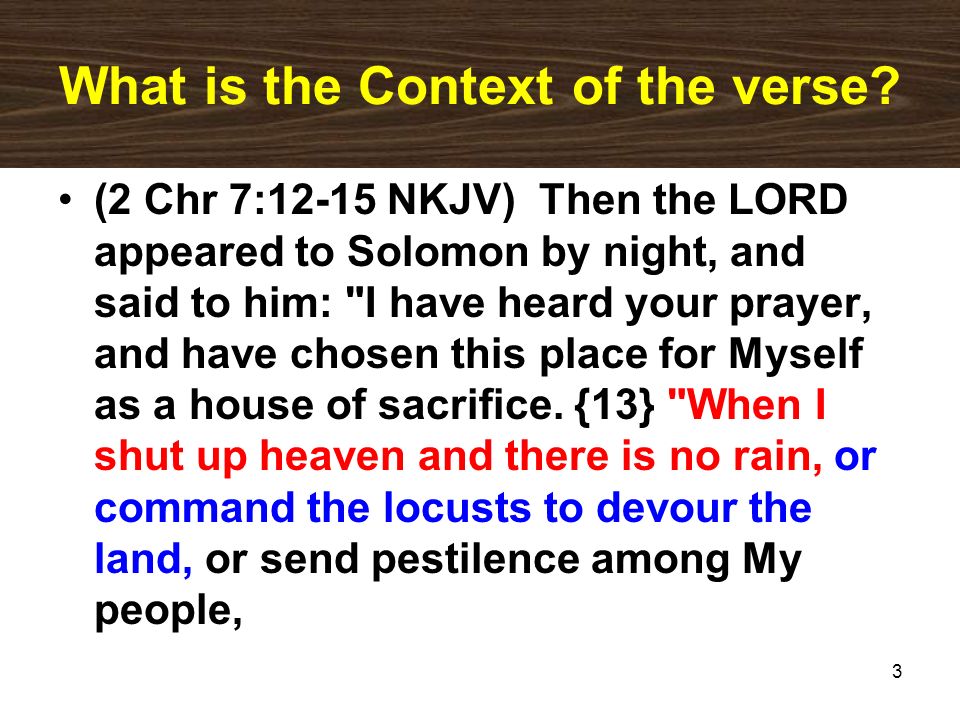 What is the Context of the verse?

• (2 Chr 7:12-15 NKJV) Then the LORD appeared to Solomon by night, and said to him: "I have heard your prayer, and have chosen this place for Myself as a house of sacrifice. {13} "When I shut up heaven and there is no rain, or command the locusts to devour the land, or send pestilence among My people,

3